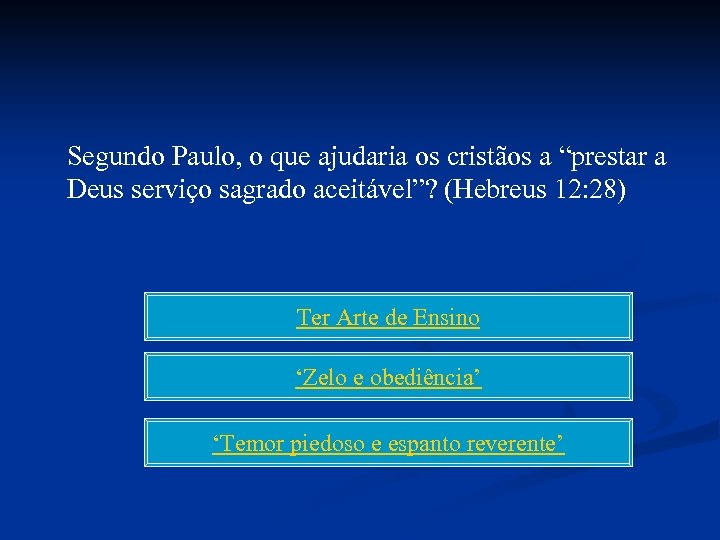 Segundo Paulo, o que ajudaria os cristãos a “prestar a Deus serviço sagrado aceitável”? (Hebreus 12:28)

Ter Arte de Ensino

‘Zelo e obediência’

‘Temor piedoso e espanto reverente’